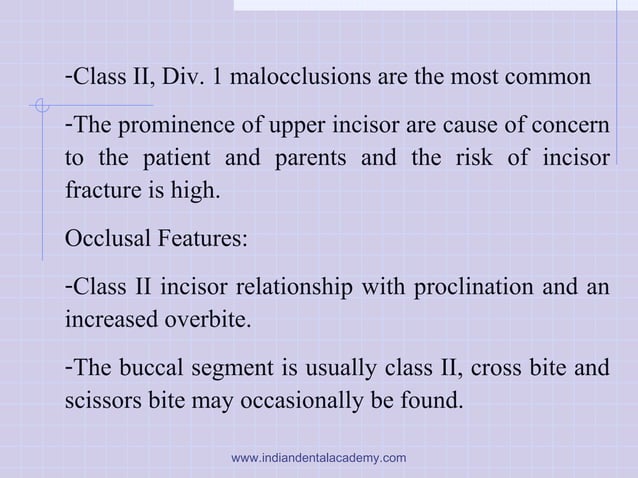 -Class II, Div. 1 malocclusions are the most common

-The prominence of upper incisor are cause of concern to the patient and parents and the risk of incisor fracture is high.

Occlusal Features:

-Class II incisor relationship with proclination and an increased overbite.

-The buccal segment is usually class II, cross bite and scissors bite may occasionally be found.

www.indiandentalacademy.com